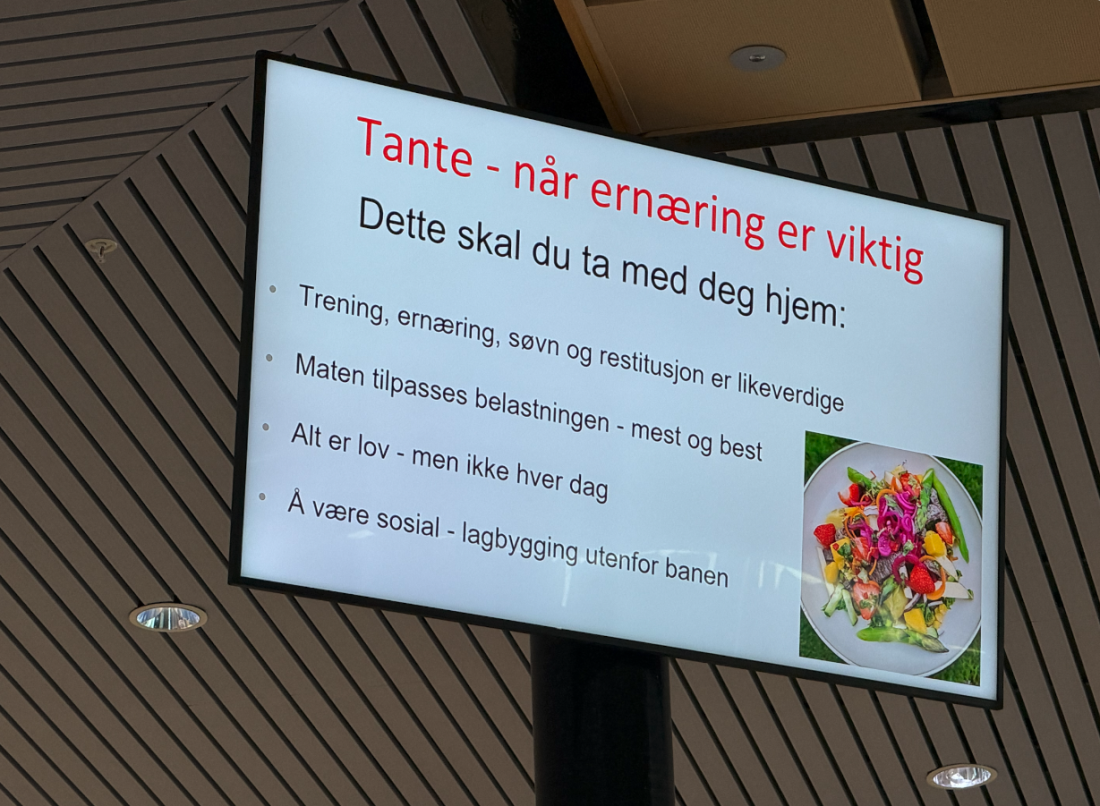 Tante - når ernæring er viktig

Dette skal du ta med deg hjem:

• Trening, ernæring, søvn og restitusjon er likeverdige

• Maten tilpasses belastningen - mest og best

• Alt er lov - men ikke hver dag

• Å være sosial - lagbygging utenfor banen